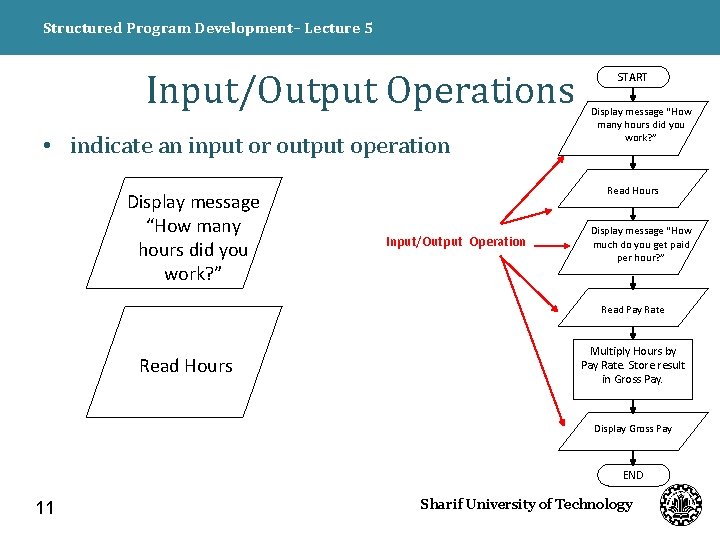 Structured Program Development– Lecture 5

Input/Output Operations

• indicate an input or output operation

Display message “How many hours did you work?”

Read Hours

Input/Output Operation

START

Display message "How many hours did you work?"

Read Hours

Display message "How much do you get paid per hour?"

Read Pay Rate

Multiply Hours by Pay Rate. Store result in Gross Pay.

Display Gross Pay

END

11

Sharif University of Technology